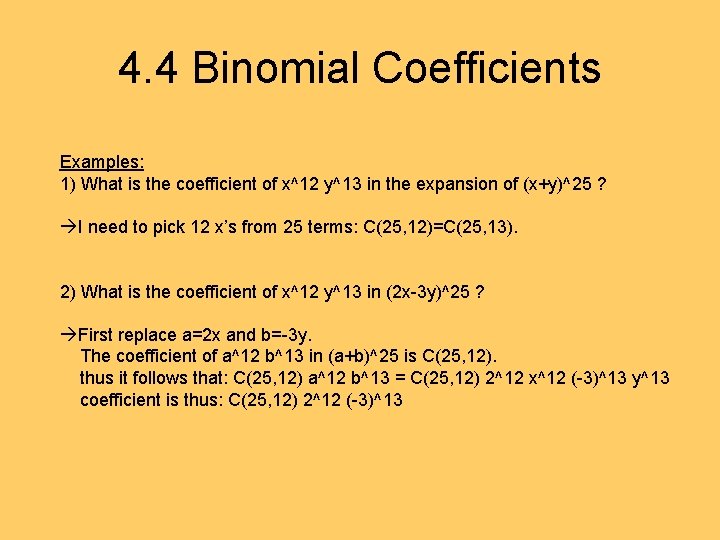 4.4 Binomial Coefficients

Examples:
1) What is the coefficient of x^12 y^13 in the expansion of (x+y)^25 ?

→I need to pick 12 x's from 25 terms: C(25,12)=C(25,13).

2) What is the coefficient of x^12 y^13 in (2x-3y)^25 ?

→First replace a=2x and b=-3y.
The coefficient of a^12 b^13 in (a+b)^25 is C(25,12).
thus it follows that: C(25,12) a^12 b^13 = C(25,12) 2^12 x^12 (-3)^13 y^13
coefficient is thus: C(25,12) 2^12 (-3)^13